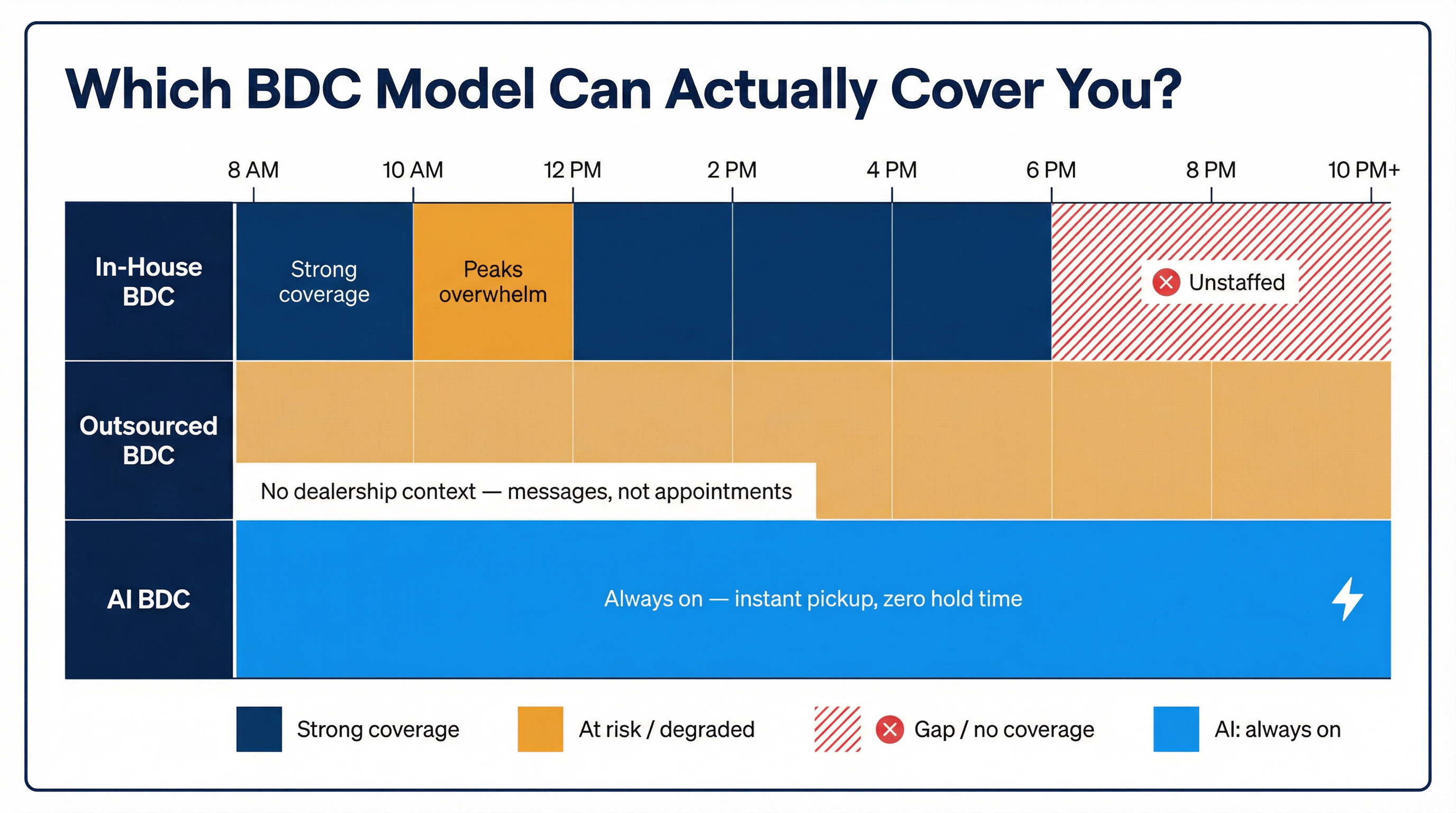 Which BDC Model Can Actually Cover You?

8 AM
10 AM
12 PM
2 PM
4 PM
6 PM
8 PM
10 PM+

In-House BDC
Strong coverage
Peaks overwhelm
Unstaffed

Outsourced BDC
No dealership context — messages, not appointments

AI BDC
Always on — instant pickup, zero hold time

Strong coverage
At risk / degraded
Gap / no coverage
AI: always on